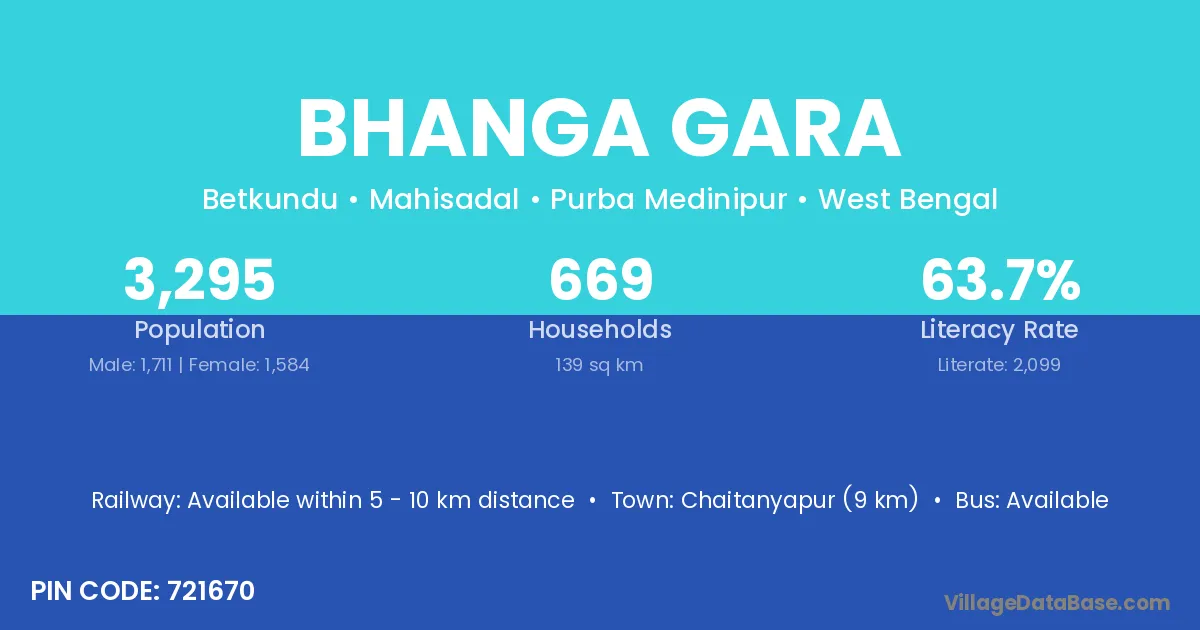 BHANGA GARA

Betkundu • Mahisadal • Purba Medinipur • West Bengal

3,295
Population
Male: 1,711 | Female: 1,584

669
Households
139 sq km

63.7%
Literacy Rate
Literate: 2,099

Railway: Available within 5 - 10 km distance • Town: Chaitanyapur (9 km) • Bus: Available

PIN CODE: 721670

VillageDataBase.com